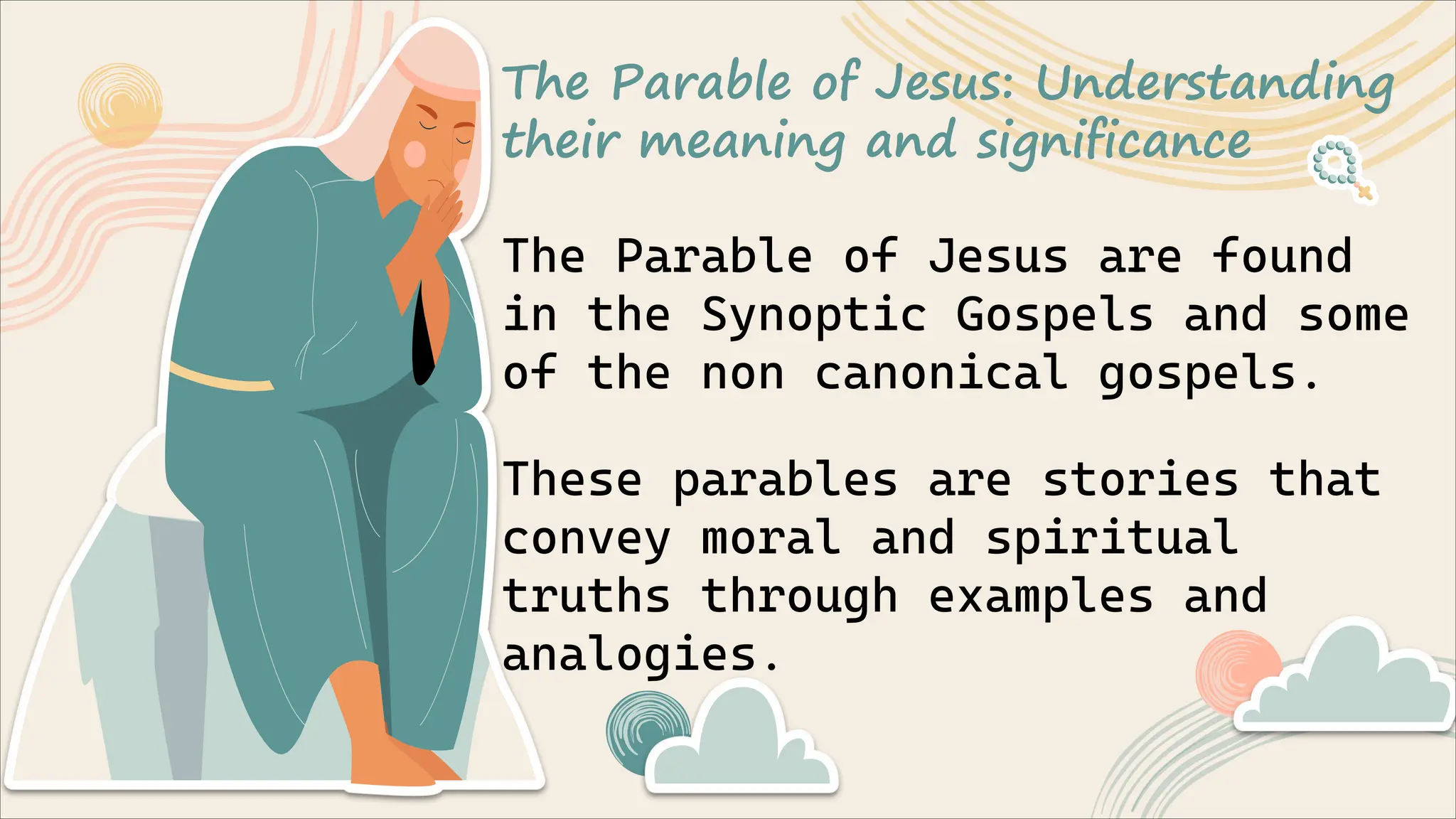 The Parable of Jesus: Understanding their meaning and significance

The Parable of Jesus are found in the Synoptic Gospels and some of the non canonical gospels.

These parables are stories that convey moral and spiritual truths through examples and analogies.